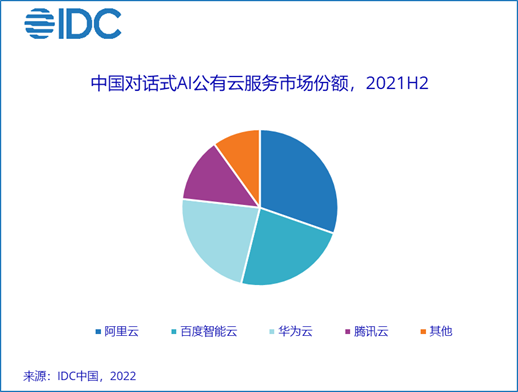 IDC

中国对话式AI公有云服务市场份额，2021H2

阿里云
百度智能云
华为云
腾讯云
其他

来源：IDC中国，2022